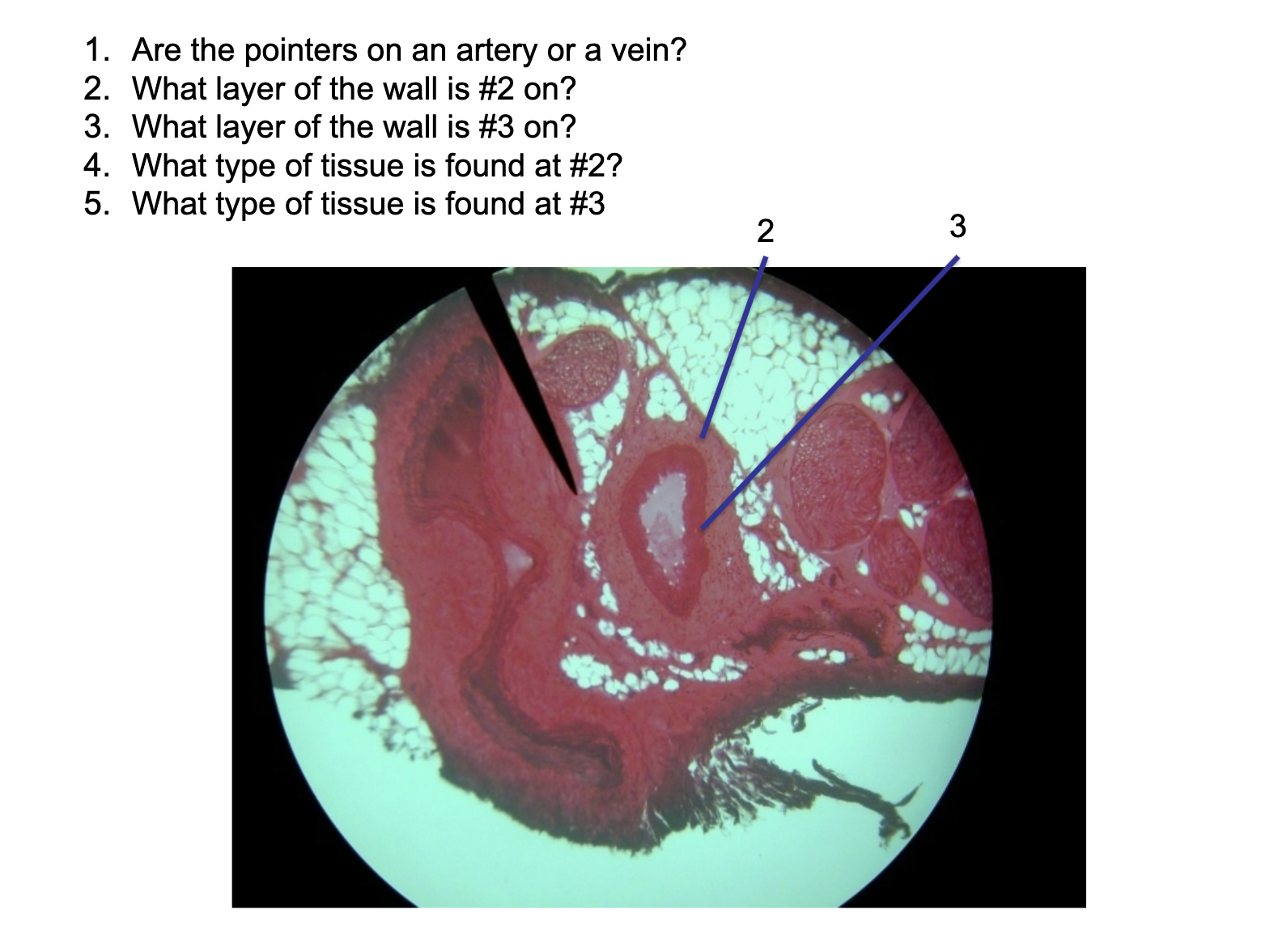 1. Are the pointers on an artery or a vein?
2. What layer of the wall is #2 on?
3. What layer of the wall is #3 on?
4. What type of tissue is found at #2?
5. What type of tissue is found at #3

2

3